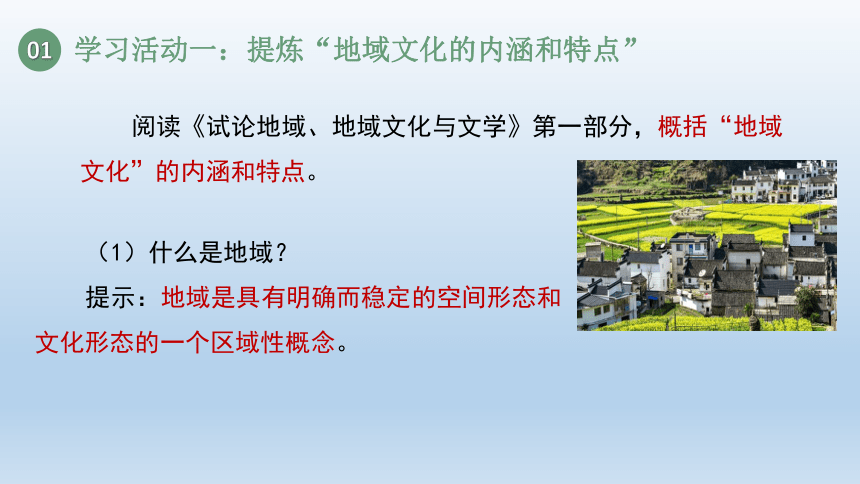 01 学习活动一：提炼“地域文化的内涵和特点”

阅读《试论地域、地域文化与文学》第一部分，概括“地域文化”的内涵和特点。

（1）什么是地域？

提示：地域是具有明确而稳定的空间形态和文化形态的一个区域性概念。